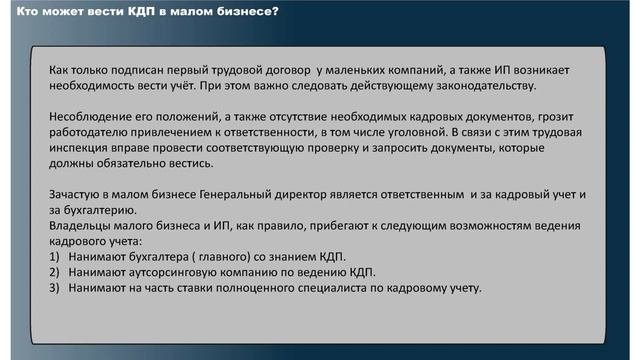 Кто может вести КДП в малом бизнесе?

Как только подписан первый трудовой договор у маленьких компаний, а также ИП возникает необходимость вести учёт. При этом важно следовать действующему законодательству.

Несоблюдение его положений, а также отсутствие необходимых кадровых документов, грозит работодателю привлечением к ответственности, в том числе уголовной. В связи с этим трудовая инспекция вправе провести соответствующую проверку и запросить документы, которые должны обязательно вестись.

Зачастую в малом бизнесе Генеральный директор является ответственным и за кадровый учет и за бухгалтерию.
Владельцы малого бизнеса и ИП, как правило, прибегают к следующим возможностям ведения кадрового учета:
1) Нанимают бухгалтера ( главного) со знанием КДП.
2) Нанимают аутсорсинговую компанию по ведению КДП.
3) Нанимают на часть ставки полноценного специалиста по кадровому учету.